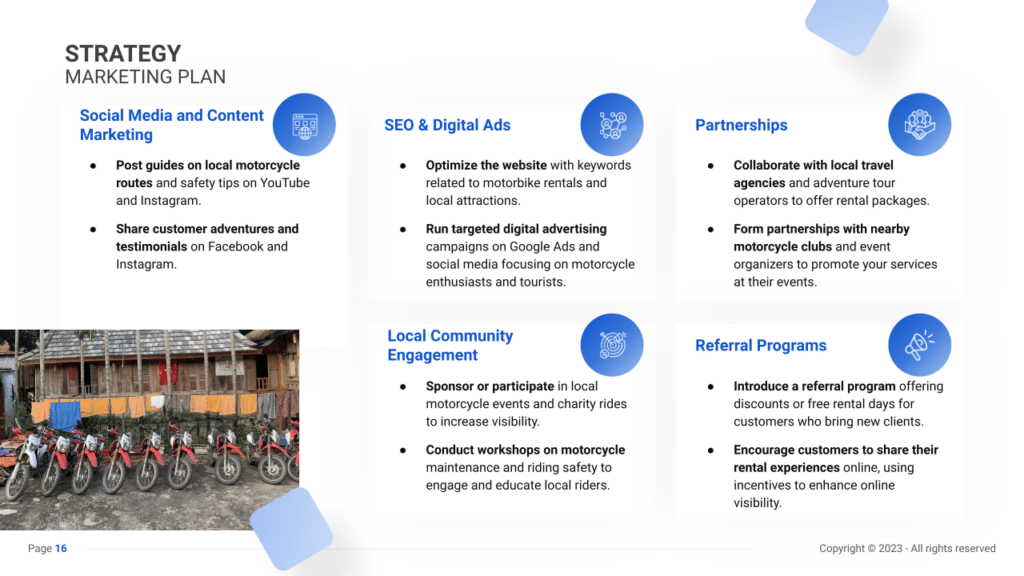 STRATEGY
MARKETING PLAN

Social Media and Content Marketing

● Post guides on local motorcycle routes and safety tips on YouTube and Instagram.

● Share customer adventures and testimonials on Facebook and Instagram.

SEO & Digital Ads

● Optimize the website with keywords related to motorbike rentals and local attractions.

● Run targeted digital advertising campaigns on Google Ads and social media focusing on motorcycle enthusiasts and tourists.

Partnerships

● Collaborate with local travel agencies and adventure tour operators to offer rental packages.

● Form partnerships with nearby motorcycle clubs and event organizers to promote your services at their events.

Local Community Engagement

● Sponsor or participate in local motorcycle events and charity rides to increase visibility.

● Conduct workshops on motorcycle maintenance and riding safety to engage and educate local riders.

Referral Programs

● Introduce a referral program offering discounts or free rental days for customers who bring new clients.

● Encourage customers to share their rental experiences online, using incentives to enhance online visibility.

Page 16

Copyright © 2023 - All rights reserved